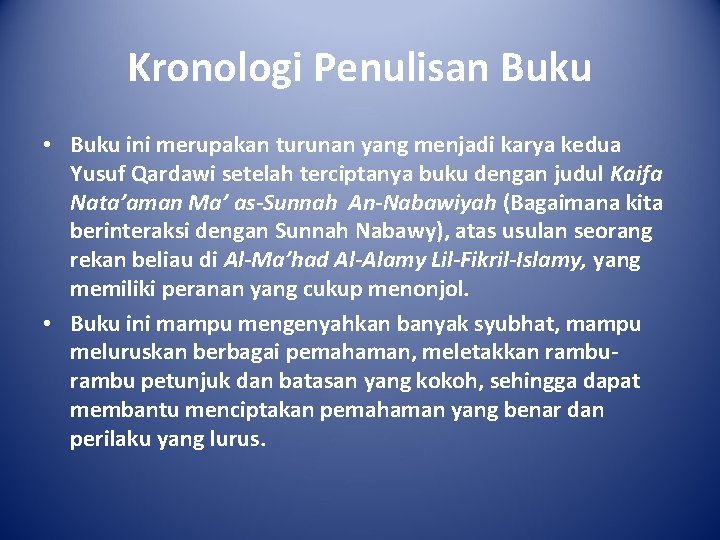 Kronologi Penulisan Buku

• Buku ini merupakan turunan yang menjadi karya kedua Yusuf Qardawi setelah terciptanya buku dengan judul Kaifa Nata'aman Ma' as-Sunnah An-Nabawiyah (Bagaimana kita berinteraksi dengan Sunnah Nabawy), atas usulan seorang rekan beliau di Al-Ma'had Al-Alamy Lil-Fikril-Islamy, yang memiliki peranan yang cukup menonjol.

• Buku ini mampu mengenyahkan banyak syubhat, mampu meluruskan berbagai pemahaman, meletakkan rambu-rambu petunjuk dan batasan yang kokoh, sehingga dapat membantu menciptakan pemahaman yang benar dan perilaku yang lurus.